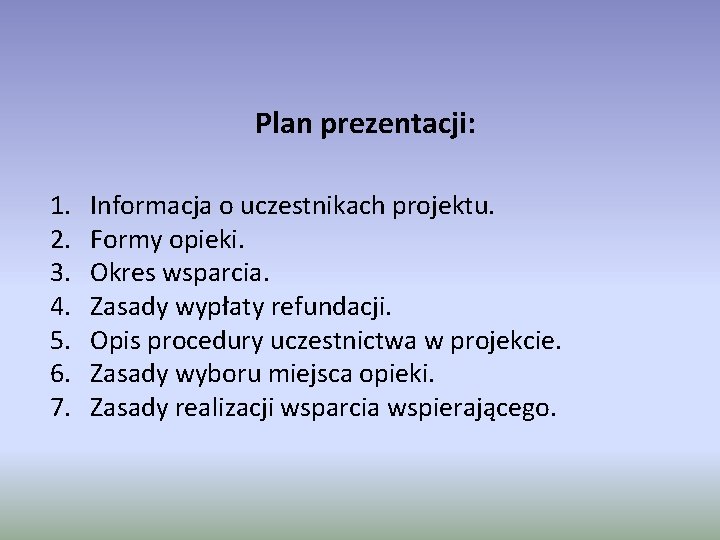 Plan prezentacji:

1. Informacja o uczestnikach projektu.
2. Formy opieki.
3. Okres wsparcia.
4. Zasady wypłaty refundacji.
5. Opis procedury uczestnictwa w projekcie.
6. Zasady wyboru miejsca opieki.
7. Zasady realizacji wsparcia wspierającego.